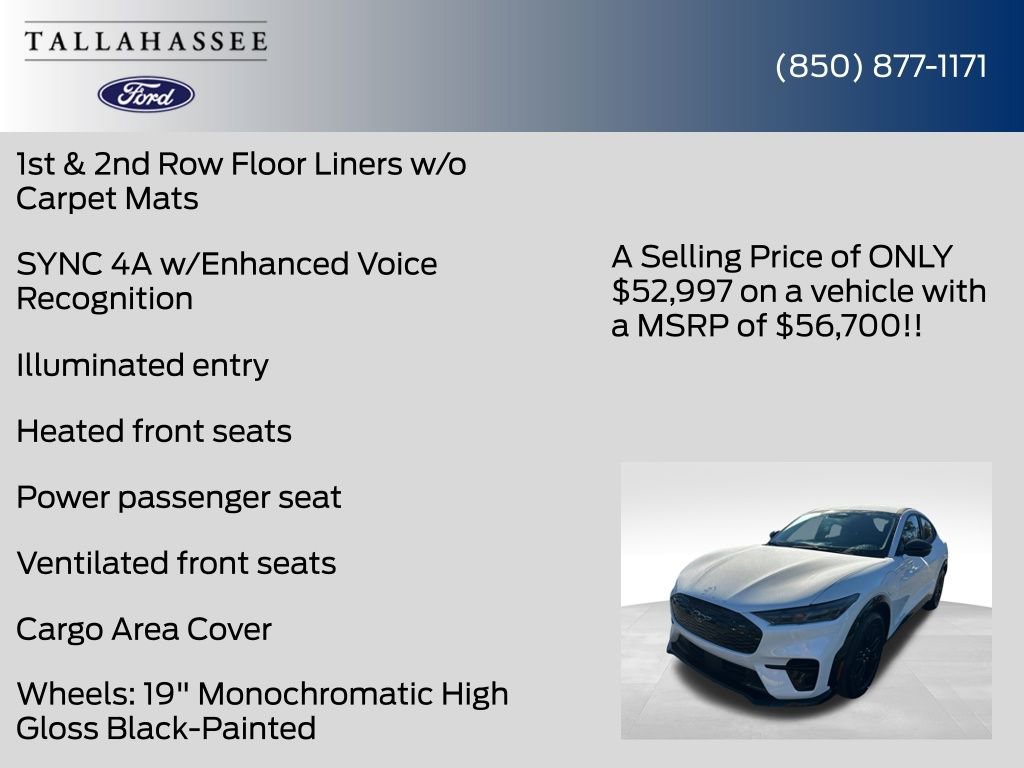 TALLAHASSEE

Ford

(850) 877-1171

1st & 2nd Row Floor Liners w/o Carpet Mats

SYNC 4A w/Enhanced Voice Recognition

Illuminated entry

Heated front seats

Power passenger seat

Ventilated front seats

Cargo Area Cover

Wheels: 19" Monochromatic High Gloss Black-Painted

A Selling Price of ONLY $52,997 on a vehicle with a MSRP of $56,700!!